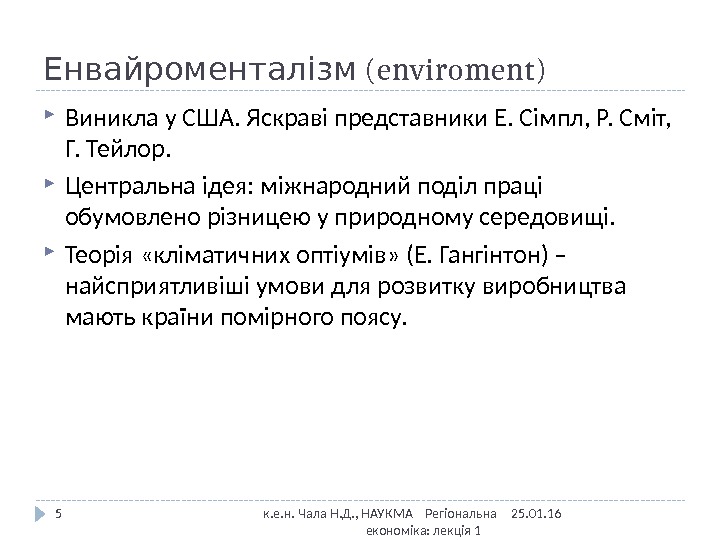 Енвайроменталізм (enviroment)

Виникла у США. Яскраві представники Е. Сімпл, Р. Сміт, Г. Тейлор.

Центральна ідея: міжнародний поділ праці обумовлено різницею у природному середовищі.

Теорія «кліматичних оптіумів» (Е. Гангінтон) – найсприятливіші умови для розвитку виробництва мають країни помірного поясу.

5

к.е.н. Чала Н.Д., НАУКМА Регіональна економіка: лекція 1

25.01.16